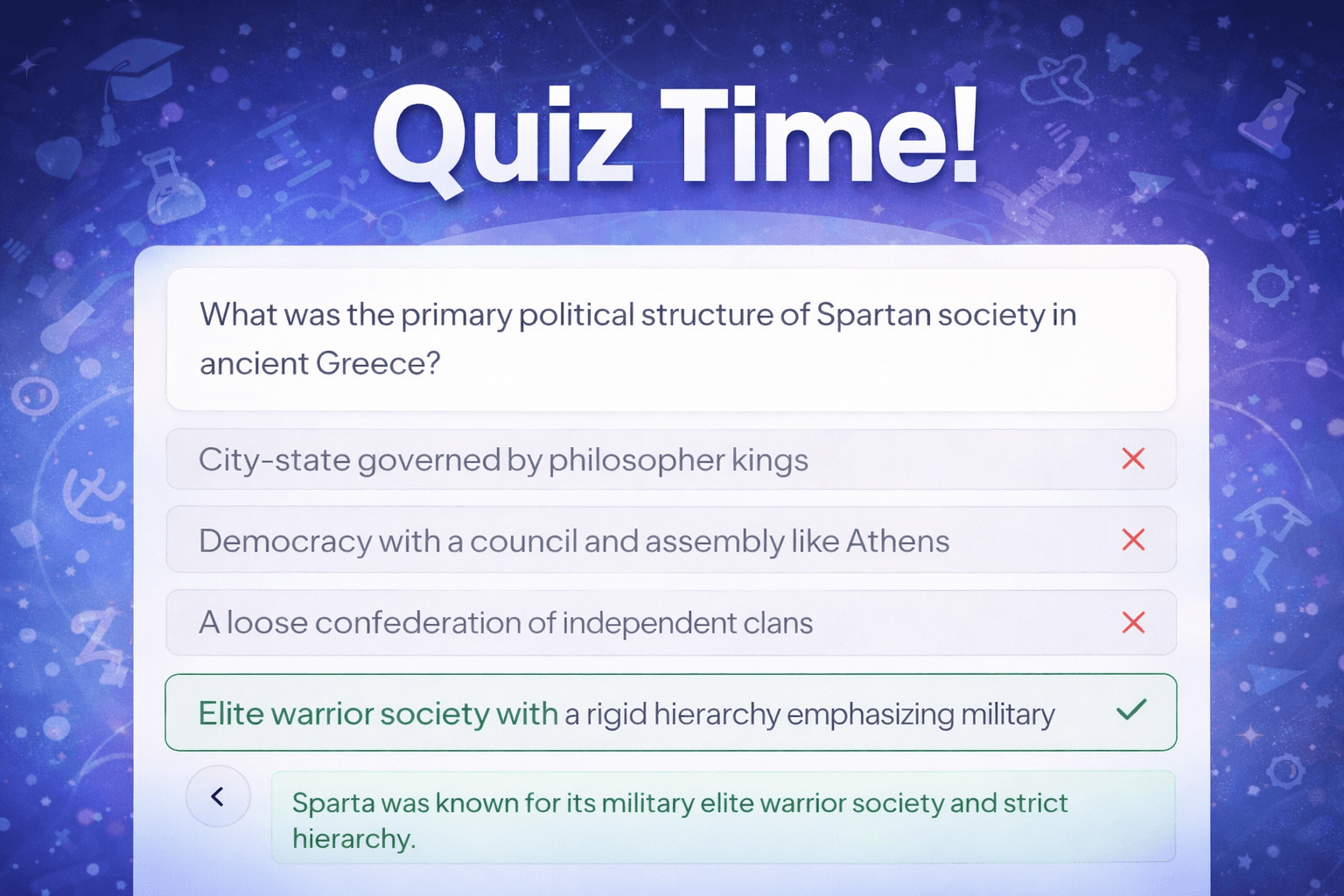 Quiz Time!

What was the primary political structure of Spartan society in ancient Greece?

City-state governed by philosopher kings

Democracy with a council and assembly like Athens

A loose confederation of independent clans

Elite warrior society with a rigid hierarchy emphasizing military

Sparta was known for its military elite warrior society and strict hierarchy.